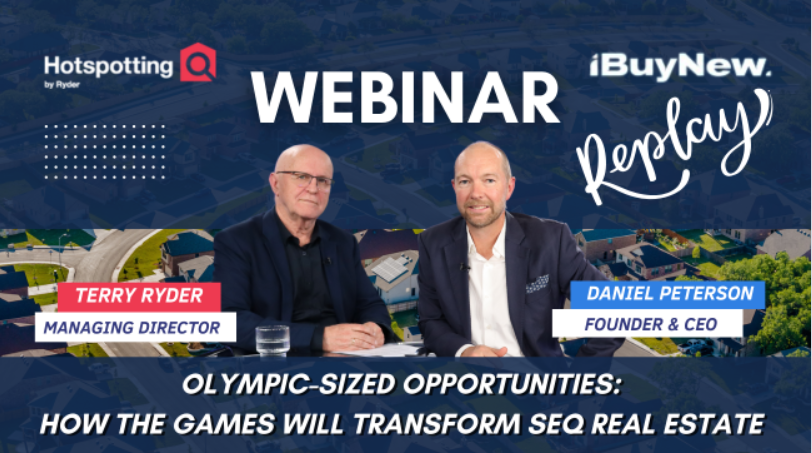 Hotspotting
by Ryder

WEBINAR

iBuyNew.

Replay

TERRY RYDER
MANAGING DIRECTOR

DANIEL PETERSON
FOUNDER & CEO

OLYMPIC-SIZED OPPORTUNITIES:
HOW THE GAMES WILL TRANSFORM SEQ REAL ESTATE